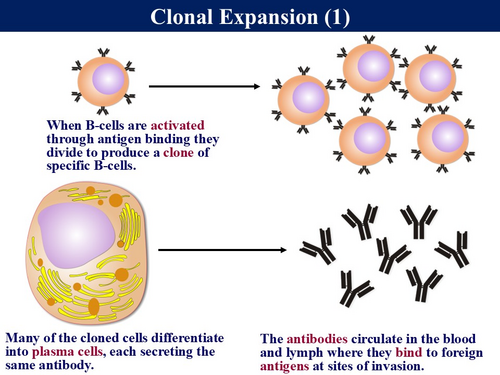 Clonal Expansion (1)

When B-cells are activated through antigen binding they divide to produce a clone of specific B-cells.

Many of the cloned cells differentiate into plasma cells, each secreting the same antibody.

The antibodies circulate in the blood and lymph where they bind to foreign antigens at sites of invasion.